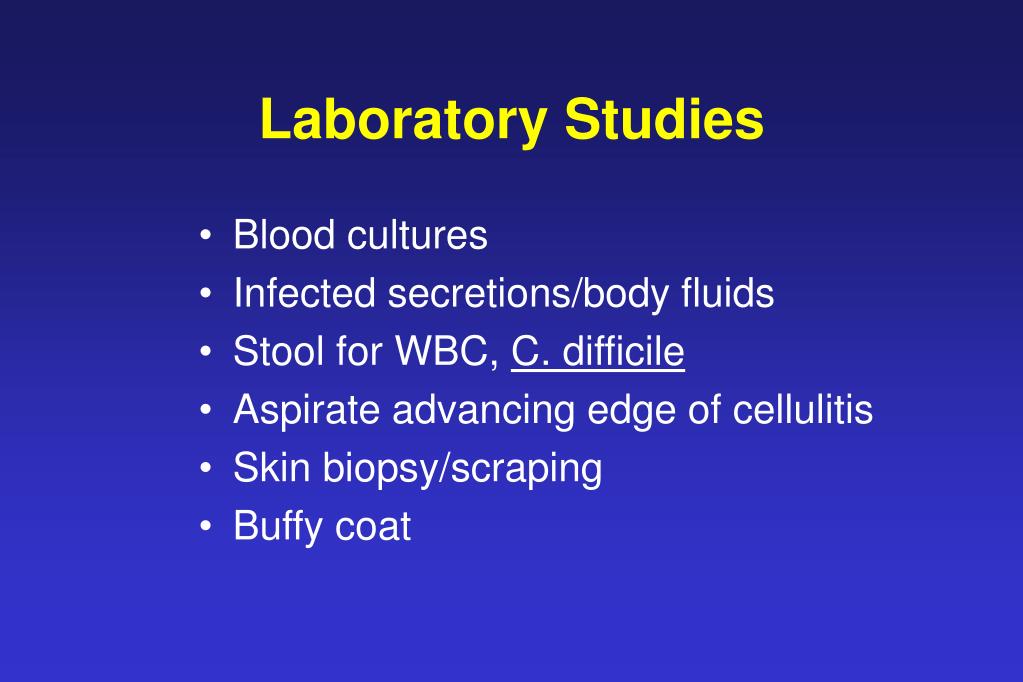 Laboratory Studies

• Blood cultures
• Infected secretions/body fluids
• Stool for WBC, C. difficile
• Aspirate advancing edge of cellulitis
• Skin biopsy/scraping
• Buffy coat